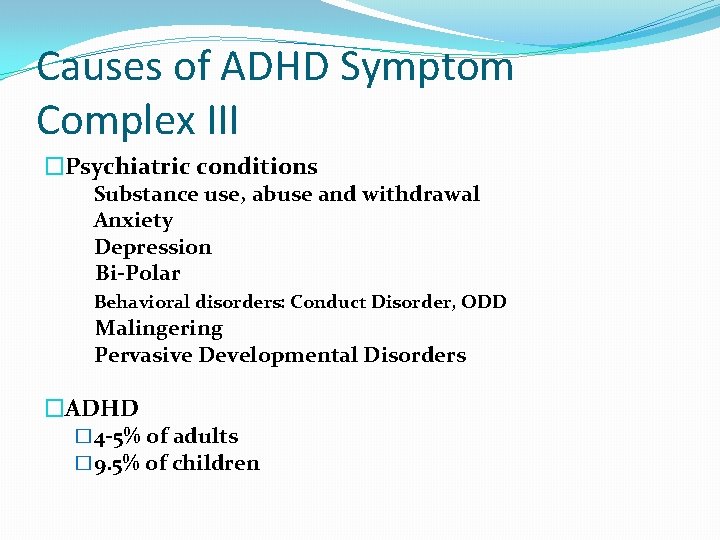 Causes of ADHD Symptom Complex III

□Psychiatric conditions
Substance use, abuse and withdrawal
Anxiety
Depression
Bi-Polar
Behavioral disorders: Conduct Disorder, ODD
Malingering
Pervasive Developmental Disorders

□ADHD
□4-5% of adults
□9.5% of children